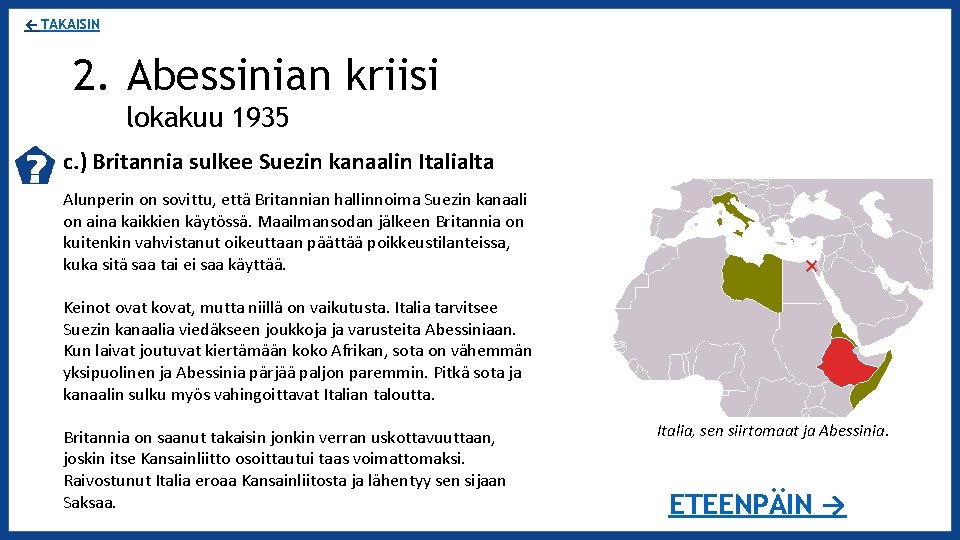 ← TAKAISIN

2. Abessinian kriisi
lokakuu 1935

?

c.) Britannia sulkee Suezin kanaalin Italialta

Alunperin on sovittu, että Britannian hallinnoima Suezin kanaali on aina kaikkien käytössä. Maailmansodan jälkeen Britannia on kuitenkin vahvistanut oikeuttaan päättää poikkeustilanteissa, kuka sitä saa tai ei saa käyttää.

Keinot ovat kovat, mutta niillä on vaikutusta. Italia tarvitsee Suezin kanaalia viedäkseen joukkoja ja varusteita Abessiniaan. Kun laivat joutuvat kiertämään koko Afrikan, sota on vähemmän yksipuolinen ja Abessinia pärjää paljon paremmin. Pitkä sota ja kanaalin sulku myös vahingoittavat Italian taloutta.

Britannia on saanut takaisin jonkin verran uskottavuuttaan, joskin itse Kansainliitto osoittautui taas voimattomaksi. Raivostunut Italia eroaa Kansainliitosta ja lähentyy sen sijaan Saksaa.

Italia, sen siirtomaat ja Abessinia.

ETEENPÄIN →